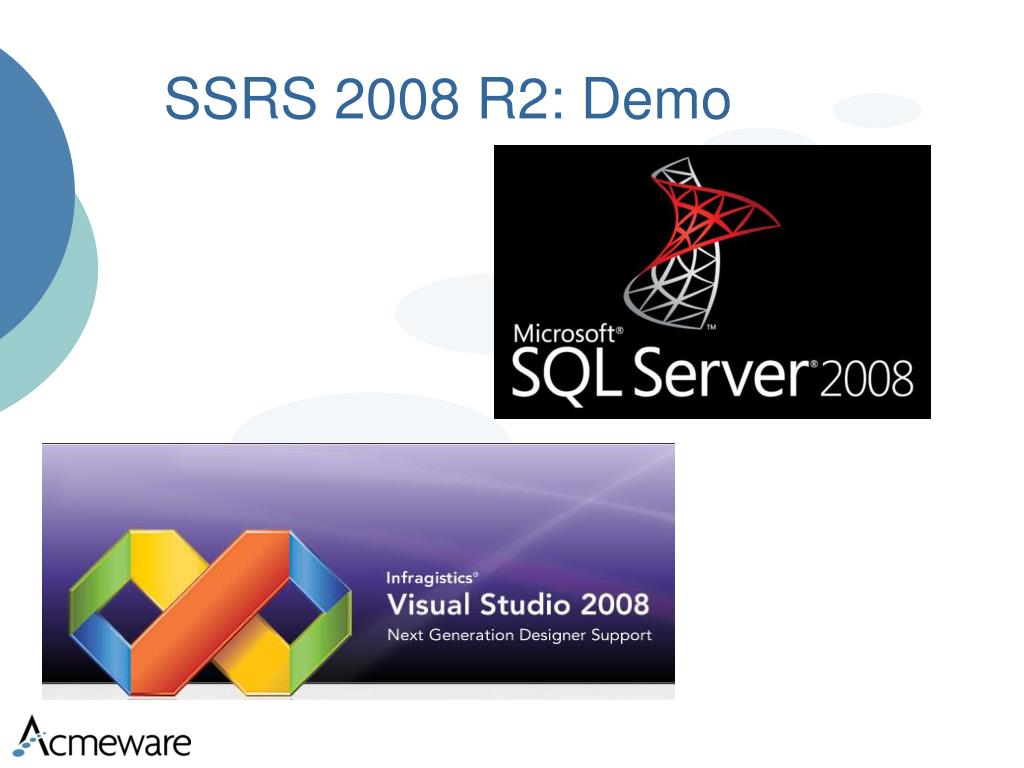 SSRS 2008 R2: Demo

Microsoft®
SQL Server® 2008

Infragistics®
Visual Studio 2008
Next Generation Designer Support

Acmeware